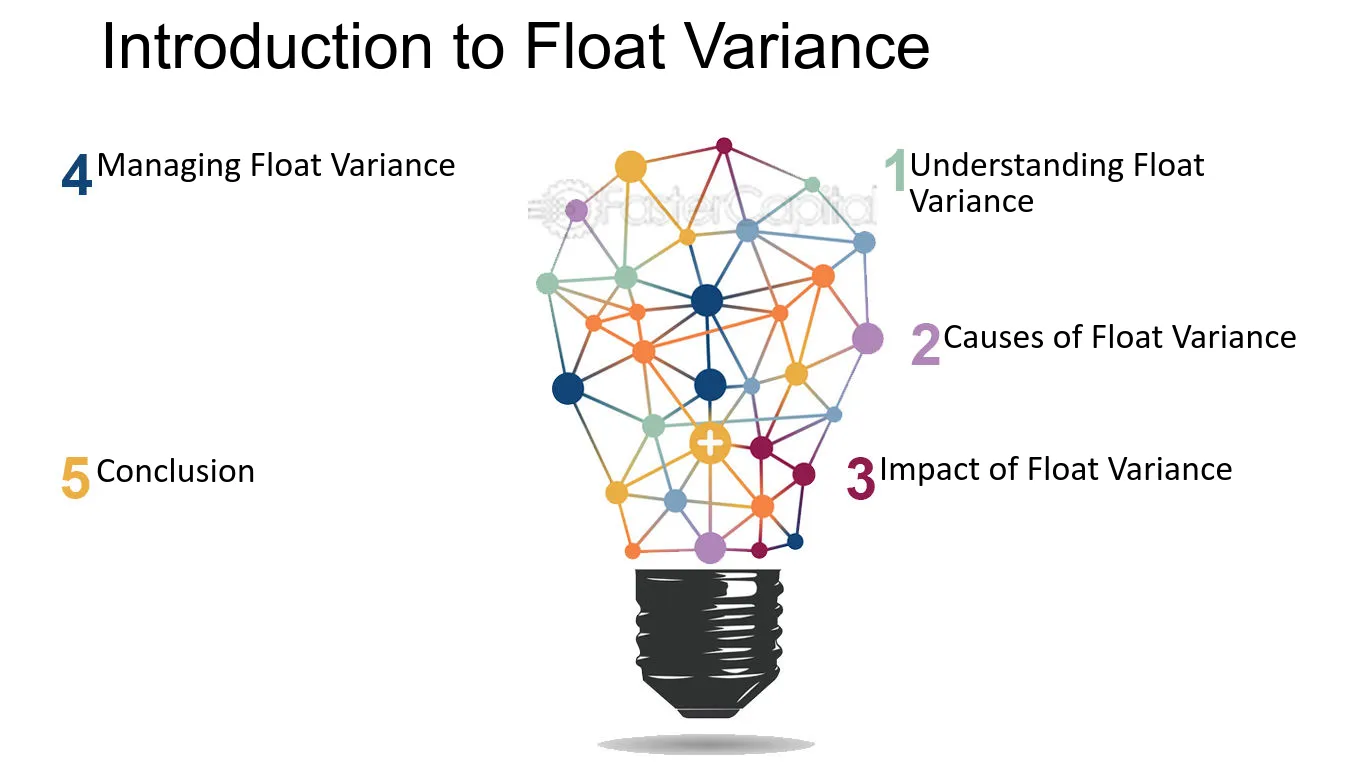 Introduction to Float Variance

4 Managing Float Variance

5 Conclusion

1 Understanding Float Variance

2 Causes of Float Variance

3 Impact of Float Variance

FasterCapital